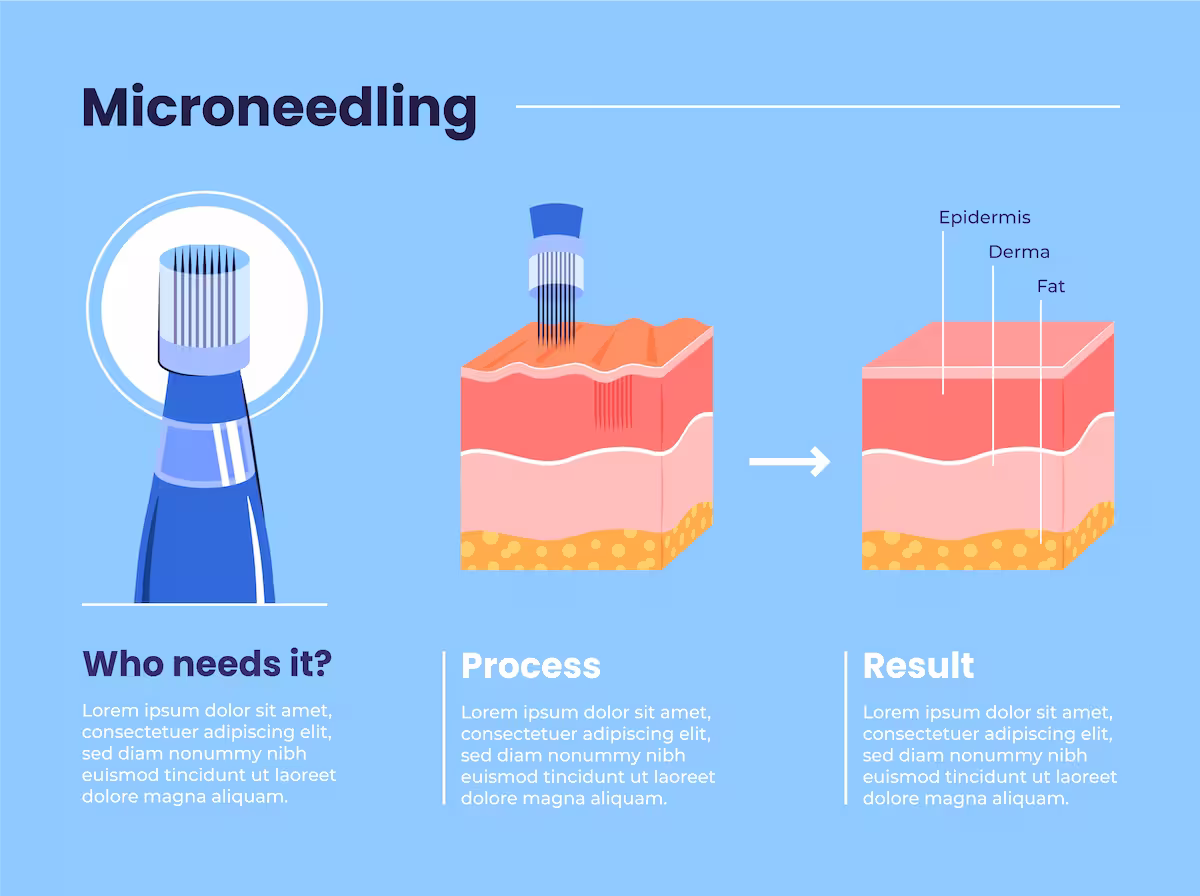 Microneedling

Epidermis

Derma

Fat

Who needs it?

Lorem ipsum dolor sit amet, consectetuer adipiscing elit, sed diam nonummy nibh euismod tincidunt ut laoreet dolore magna aliquam.

Process

Lorem ipsum dolor sit amet, consectetuer adipiscing elit, sed diam nonummy nibh euismod tincidunt ut laoreet dolore magna aliquam.

Result

Lorem ipsum dolor sit amet, consectetuer adipiscing elit, sed diam nonummy nibh euismod tincidunt ut laoreet dolore magna aliquam.